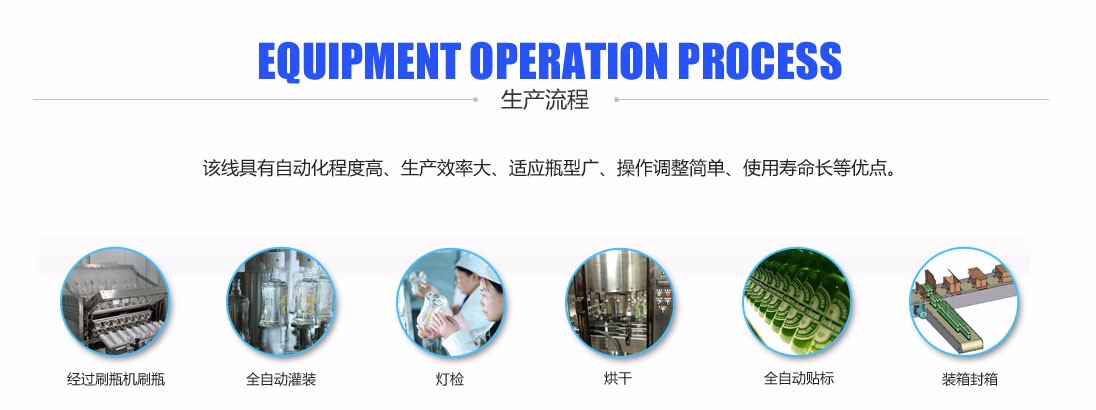 EQUIPMENT OPERATION PROCESS

生产流程

该线具有自动化程度高、生产效率大、适应瓶型广、操作调整简单、使用寿命长等优点。

经过刷瓶机刷瓶

全自动灌装

灯检

烘干

全自动贴标

装箱封箱